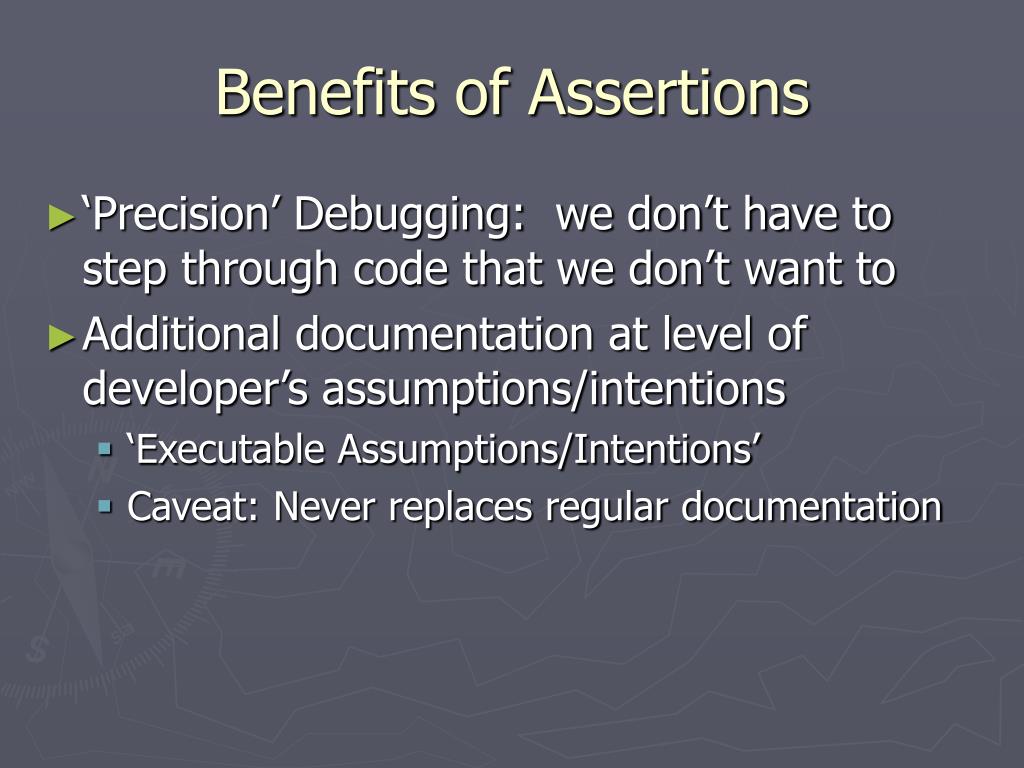 Benefits of Assertions

► ‘Precision’ Debugging: we don’t have to step through code that we don’t want to

► Additional documentation at level of developer’s assumptions/intentions

▪ ‘Executable Assumptions/Intentions’

▪ Caveat: Never replaces regular documentation